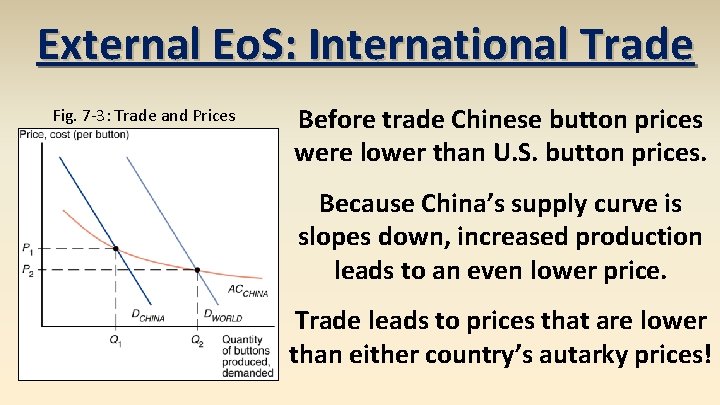 External EoS: International Trade

Fig. 7-3: Trade and Prices

Price, cost (per button)

$P_1$

$P_2$

$AC_{CHINA}$

$D_{CHINA}$

$D_{WORLD}$

$Q_1$

$Q_2$

Quantity of buttons produced, demanded

Before trade Chinese button prices were lower than U.S. button prices.

Because China's supply curve is slopes down, increased production leads to an even lower price.

Trade leads to prices that are lower than either country's autarky prices!